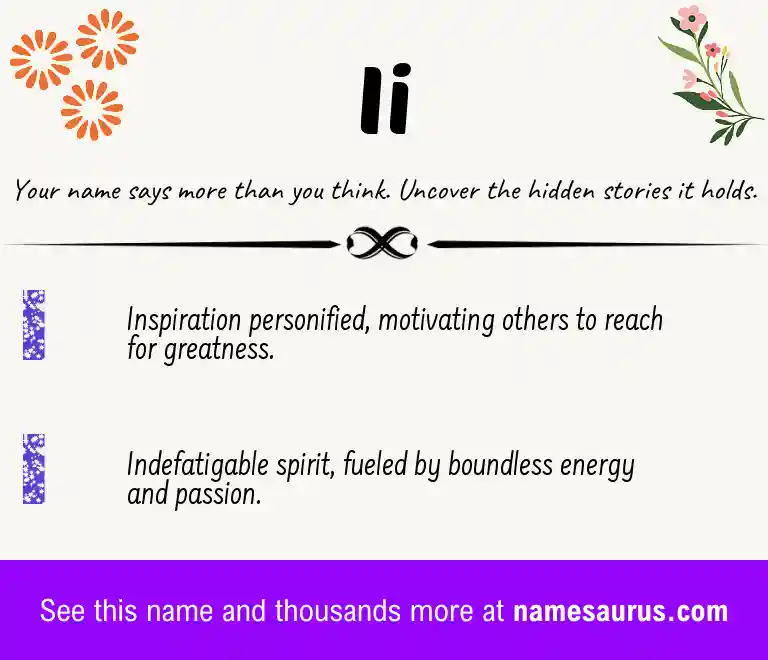 Ii

Your name says more than you think. Uncover the hidden stories it holds.

I

Inspiration personified, motivating others to reach for greatness.

I

Indefatigable spirit, fueled by boundless energy and passion.

See this name and thousands more at namesaurus.com